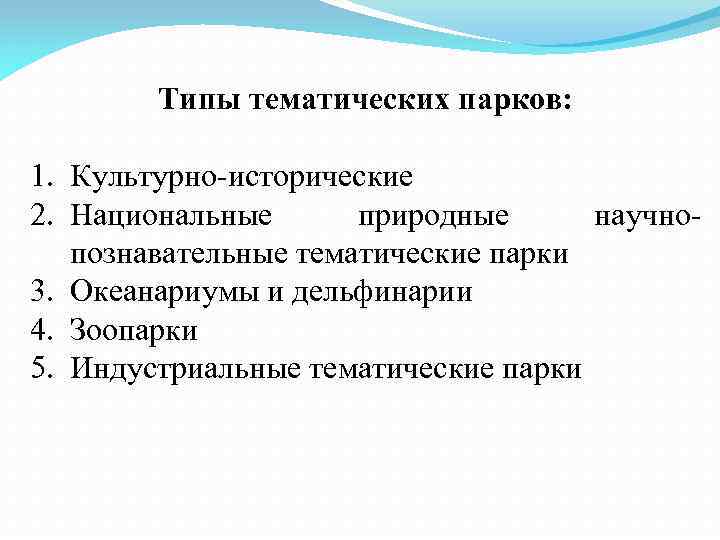 Типы тематических парков:

1. Культурно-исторические
2. Национальные природные научно-познавательные тематические парки
3. Океанариумы и дельфинарии
4. Зоопарки
5. Индустриальные тематические парки